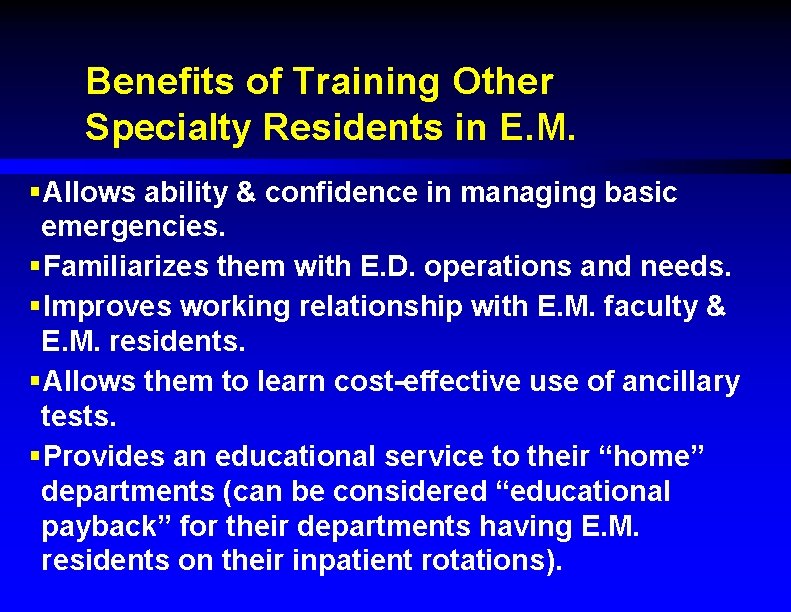 Benefits of Training Other Specialty Residents in E.M.

▪Allows ability & confidence in managing basic emergencies.

▪Familiarizes them with E.D. operations and needs.

▪Improves working relationship with E.M. faculty & E.M. residents.

▪Allows them to learn cost-effective use of ancillary tests.

▪Provides an educational service to their “home” departments (can be considered “educational payback” for their departments having E.M. residents on their inpatient rotations).